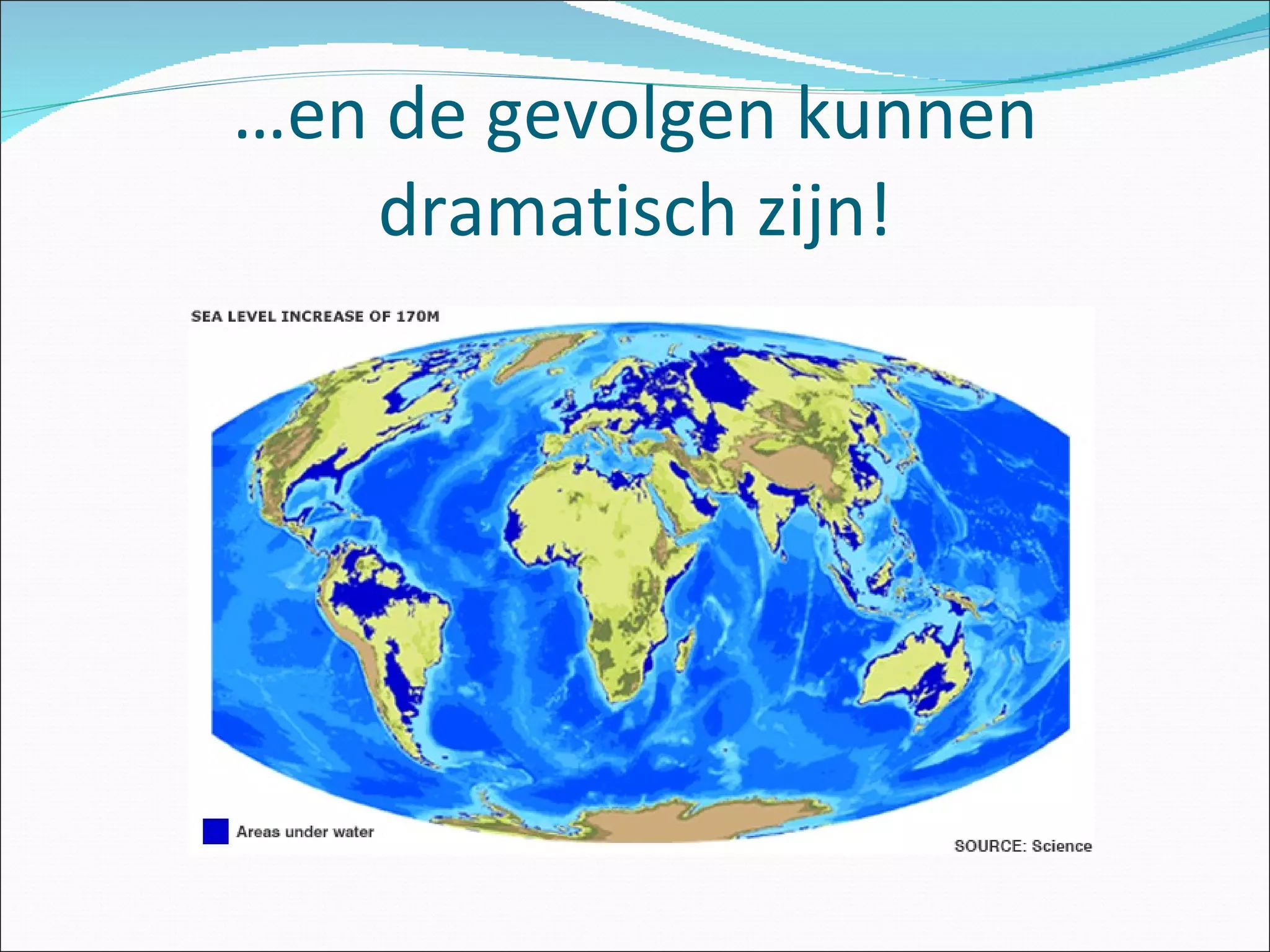 …en de gevolgen kunnen dramatisch zijn!

SEA LEVEL INCREASE OF 170M

Areas under water

SOURCE: Science